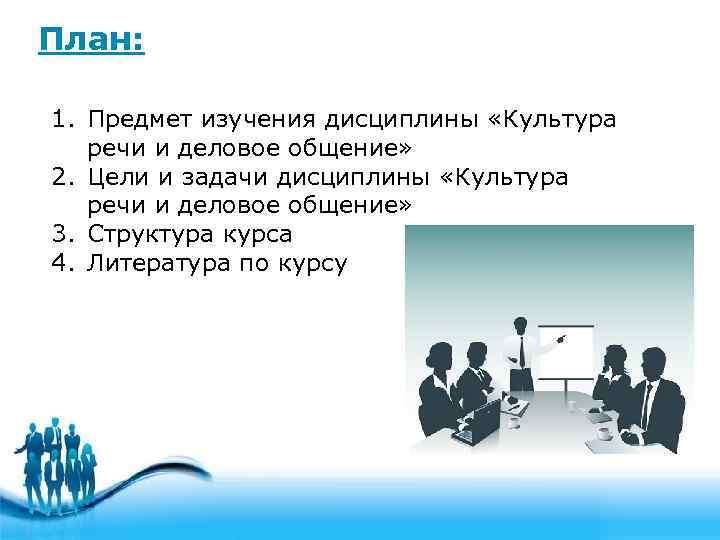 План:

1. Предмет изучения дисциплины «Культура речи и деловое общение»
2. Цели и задачи дисциплины «Культура речи и деловое общение»
3. Структура курса
4. Литература по курсу